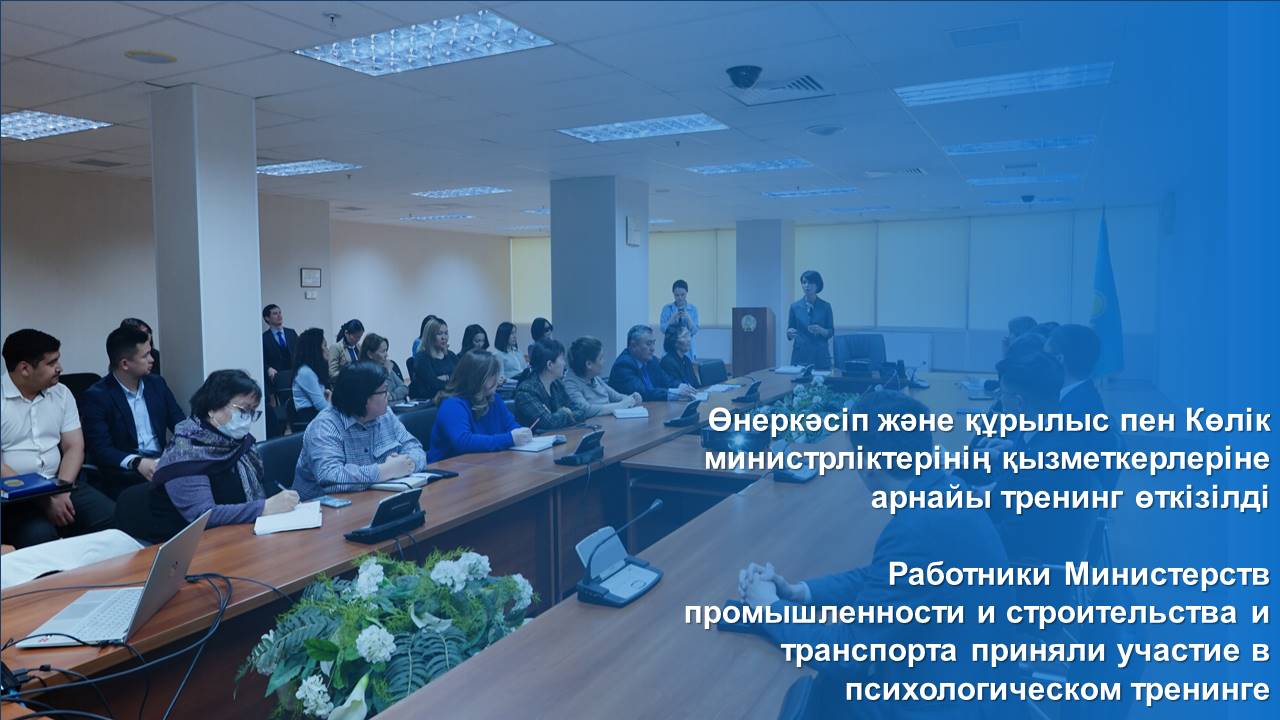 Өнеркәсіп және құрылыс пен Көлік министрліктерінің қызметкерлеріне арнайы тренинг өткізілді

Работники Министерств промышленности и строительства и транспорта приняли участие в психологическом тренинге